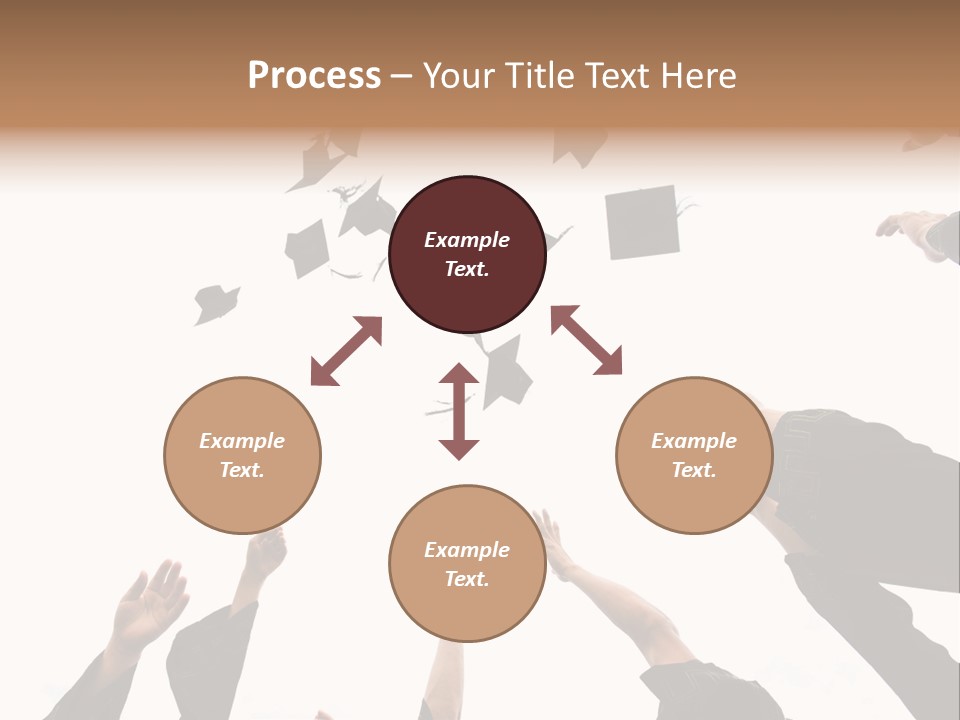 Process – Your Title Text Here

Example Text.

Example Text.

Example Text.

Example Text.